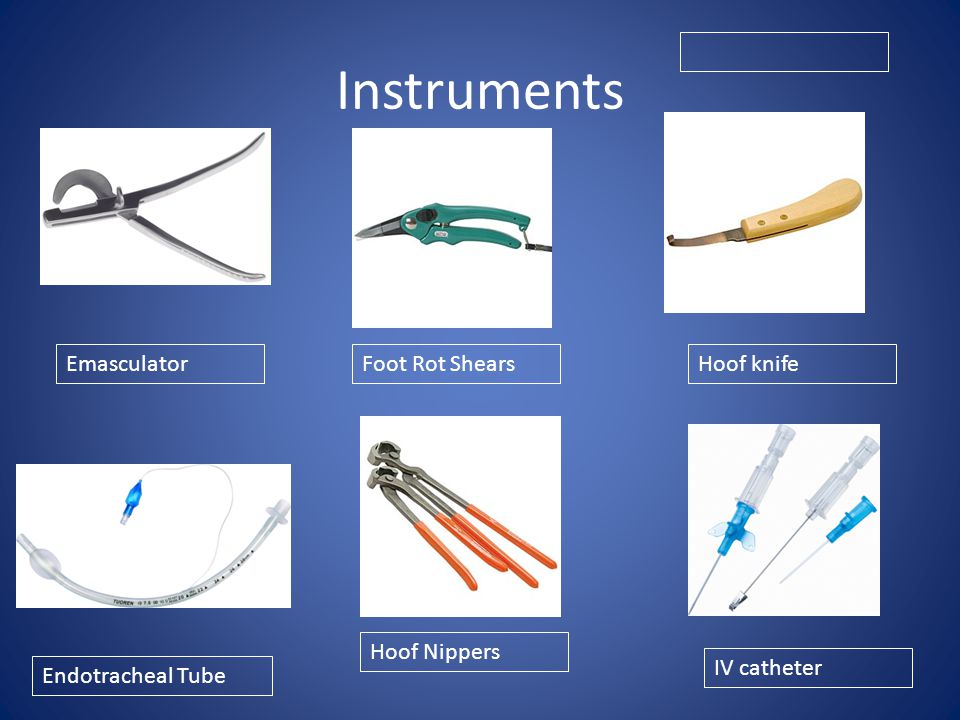 Instruments

Emasculator

Foot Rot Shears

Hoof knife

Endotracheal Tube

Hoof Nippers

IV catheter